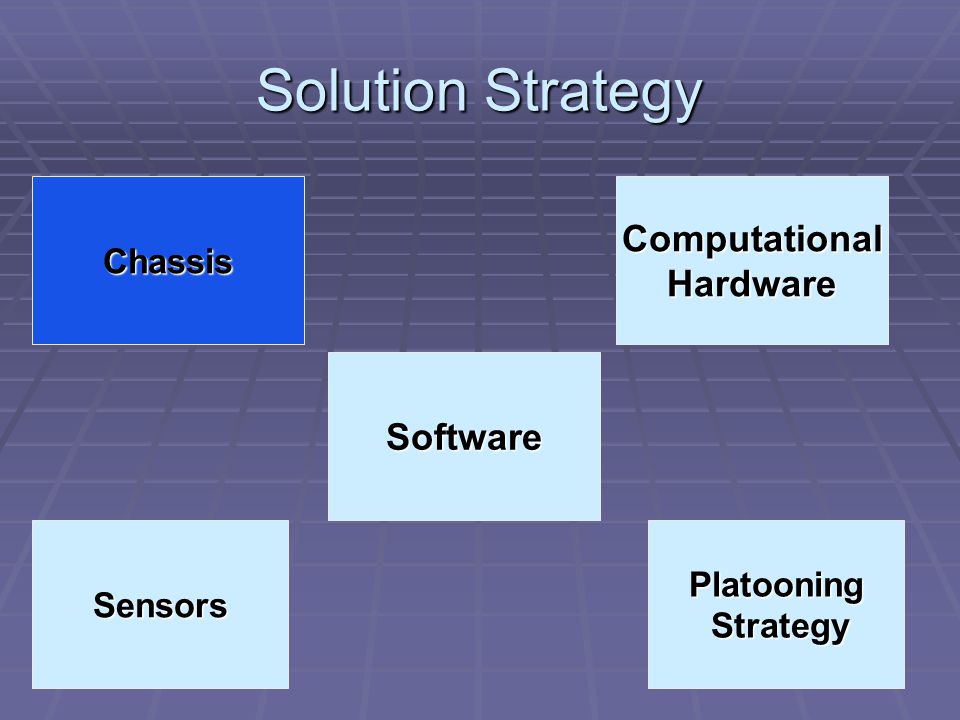 Solution Strategy

Chassis

Computational Hardware

Software

Sensors

Platooning Strategy